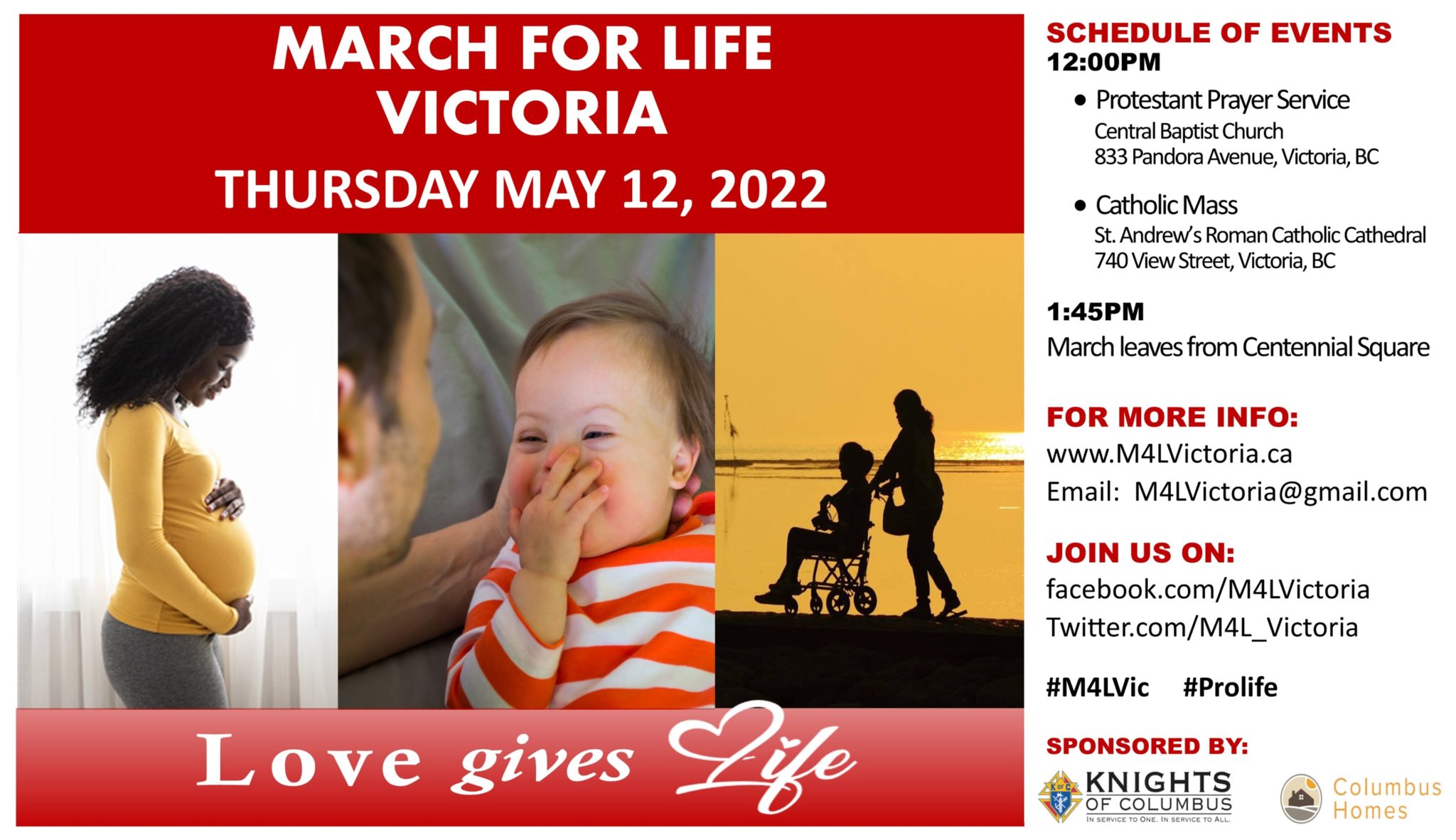 MARCH FOR LIFE
VICTORIA
THURSDAY MAY 12, 2022

Love gives Life

SCHEDULE OF EVENTS
12:00PM

• Protestant Prayer Service
Central Baptist Church
833 Pandora Avenue, Victoria, BC

• Catholic Mass
St. Andrew's Roman Catholic Cathedral
740 View Street, Victoria, BC

1:45PM
March leaves from Centennial Square

FOR MORE INFO:
www.M4LVictoria.ca
Email: M4LVictoria@gmail.com

JOIN US ON:
facebook.com/M4LVictoria
Twitter.com/M4L_Victoria

#M4LVic #Prolife

SPONSORED BY:
K of C
KNIGHTS OF COLUMBUS
IN SERVICE TO ONE. IN SERVICE TO ALL.

Columbus Homes